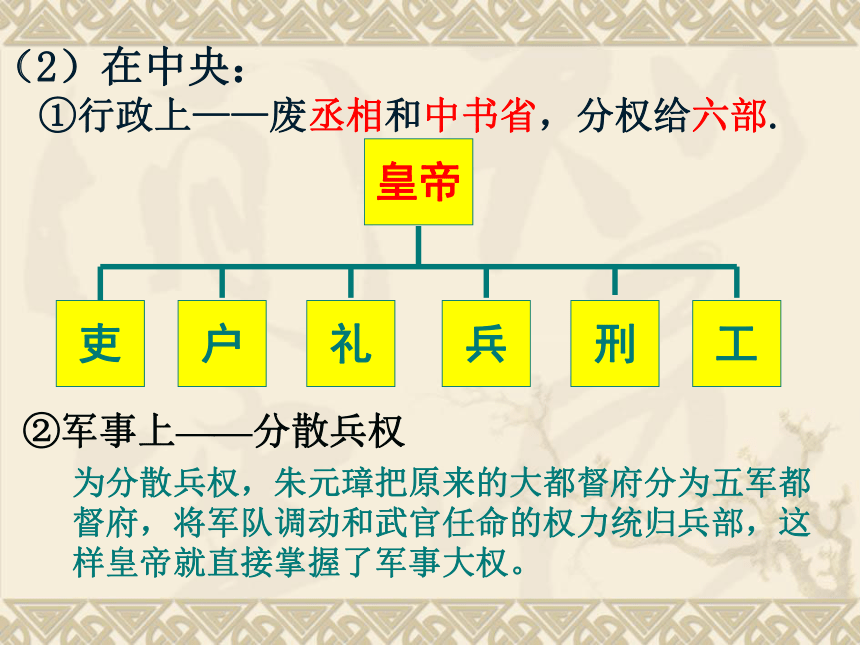 （2）在中央：
①行政上——废丞相和中书省，分权给六部.

皇帝

吏 户 礼 兵 刑 工

②军事上——分散兵权
为分散兵权，朱元璋把原来的大都督府分为五军都督府，将军队调动和武官任命的权力统归兵部，这样皇帝就直接掌握了军事大权。